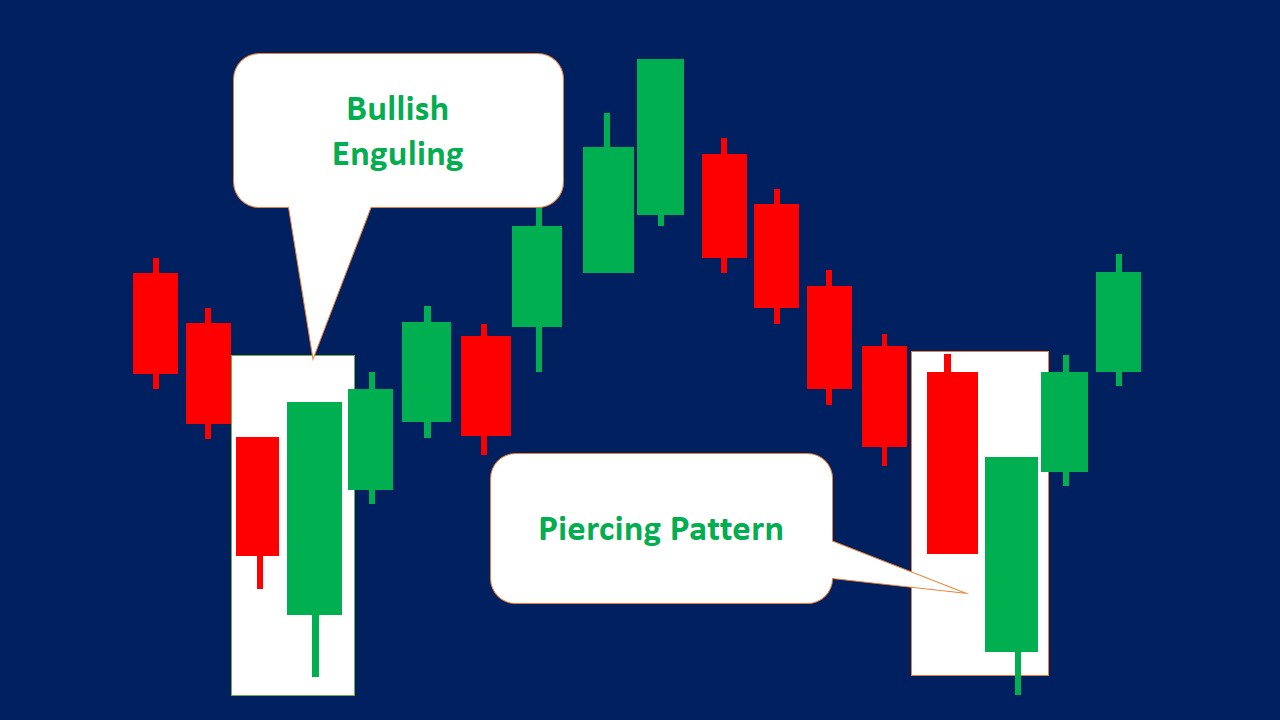 Bullish Enguling

Piercing Pattern